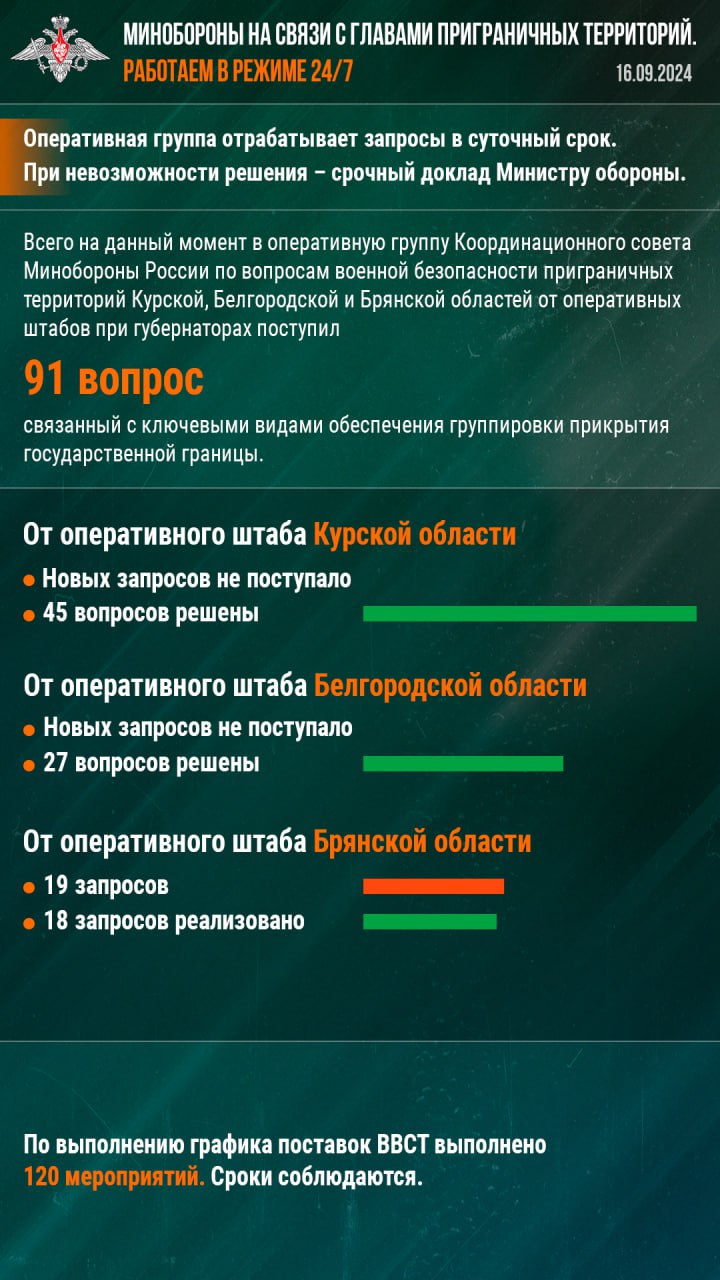 МИНОБОРОНЫ НА СВЯЗИ С ГЛАВАМИ ПРИГРАНИЧНЫХ ТЕРРИТОРИЙ.
РАБОТАЕМ В РЕЖИМЕ 24/7

16.09.2024

Оперативная группа отрабатывает запросы в суточный срок.
При невозможности решения – срочный доклад Министру обороны.

Всего на данный момент в оперативную группу Координационного совета Минобороны России по вопросам военной безопасности приграничных территорий Курской, Белгородской и Брянской областей от оперативных штабов при губернаторах поступил

91 вопрос

связанный с ключевыми видами обеспечения группировки прикрытия государственной границы.

От оперативного штаба Курской области

Новых запросов не поступало
45 вопросов решены

От оперативного штаба Белгородской области

Новых запросов не поступало
27 вопросов решены

От оперативного штаба Брянской области

19 запросов
18 запросов реализовано

По выполнению графика поставок ВВСТ выполнено
120 мероприятий. Сроки соблюдаются.